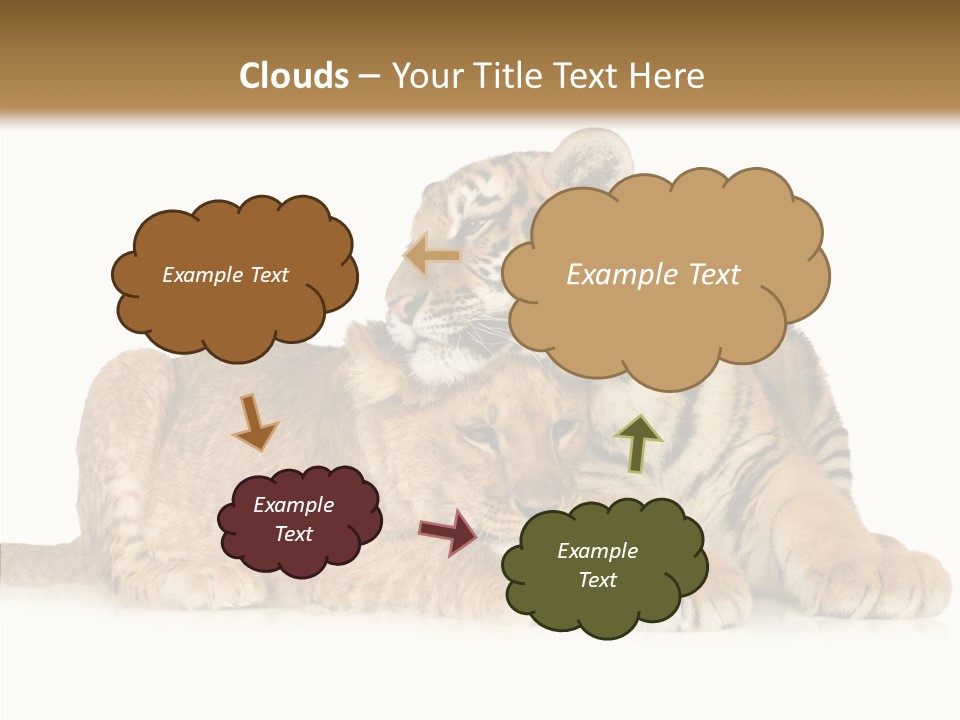 Clouds – Your Title Text Here

Example Text

Example Text

Example Text

Example Text